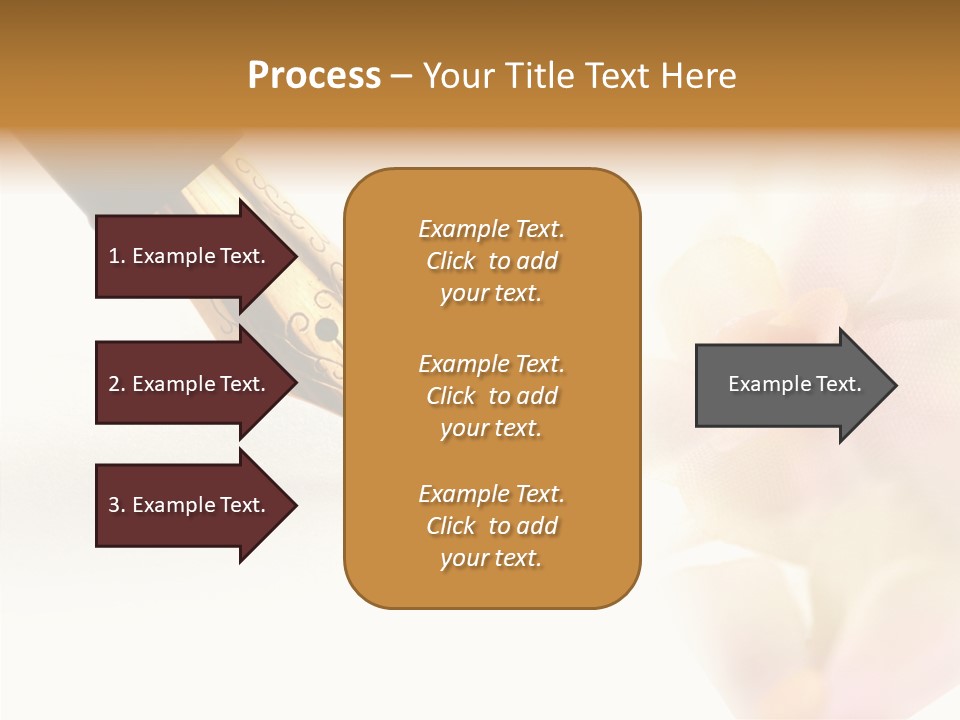 Process – Your Title Text Here

1. Example Text.

2. Example Text.

3. Example Text.

Example Text. Click to add your text.

Example Text. Click to add your text.

Example Text. Click to add your text.

Example Text.